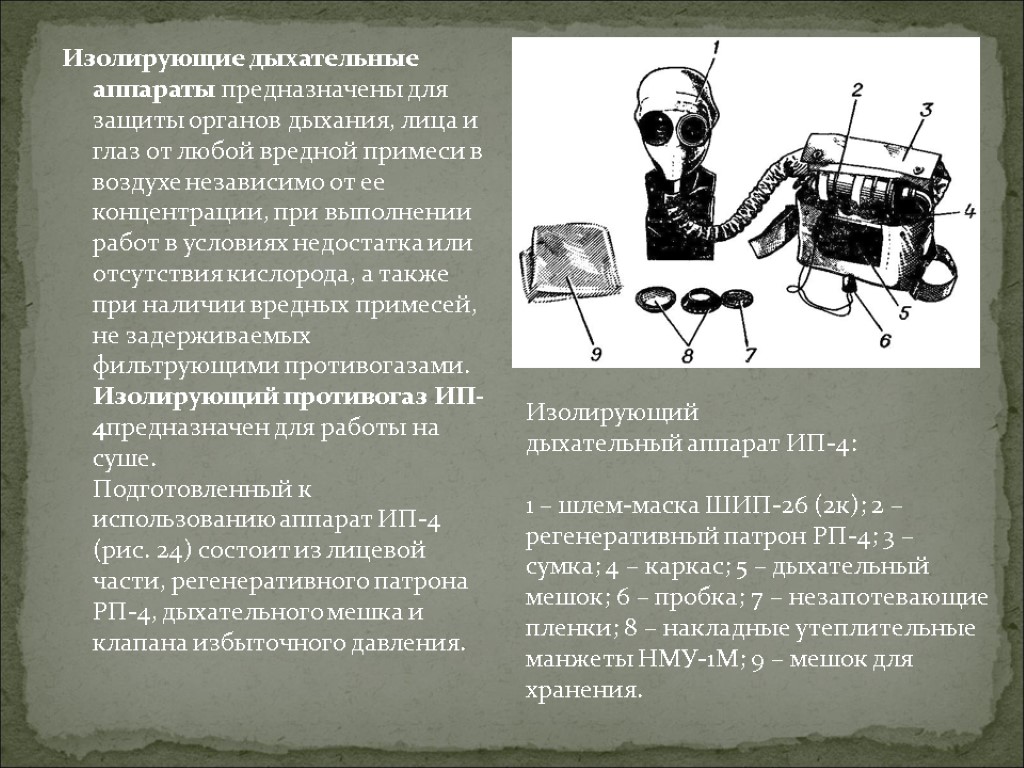 Изолирующие дыхательные аппараты предназначены для защиты органов дыхания, лица и глаз от любой вредной примеси в воздухе независимо от ее концентрации, при выполнении работ в условиях недостатка или отсутствия кислорода, а также при наличии вредных примесей, не задерживаемых фильтрующими противогазами. Изолирующий противогаз ИП-4предназначен для работы на суше.
Подготовленный к использованию аппарат ИП-4 (рис. 24) состоит из лицевой части, регенеративного патрона РП-4, дыхательного мешка и клапана избыточного давления.

1
2
3
4
5
6
7
8
9

Изолирующий дыхательный аппарат ИП-4:

1 – шлем-маска ШИП-2б (2к); 2 – регенеративный патрон РП-4; 3 – сумка; 4 – каркас; 5 – дыхательный мешок; 6 – пробка; 7 – незапотевающие пленки; 8 – накладные утеплительные манжеты НМУ-1М; 9 – мешок для хранения.